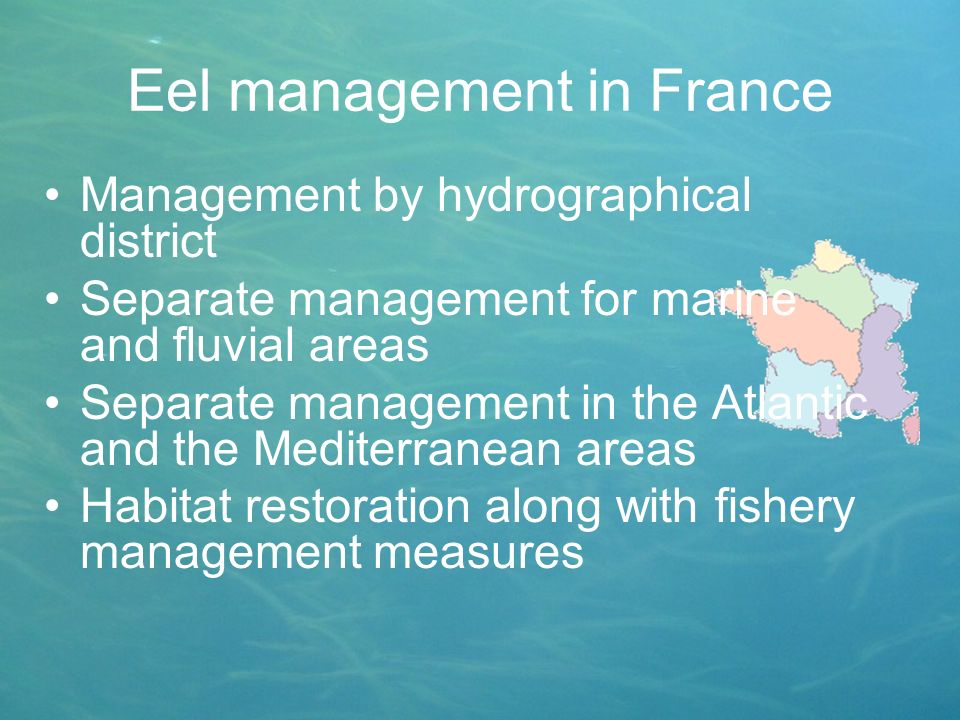 Eel management in France

• Management by hydrographical district
• Separate management for marine and fluvial areas
• Separate management in the Atlantic and the Mediterranean areas
• Habitat restoration along with fishery management measures